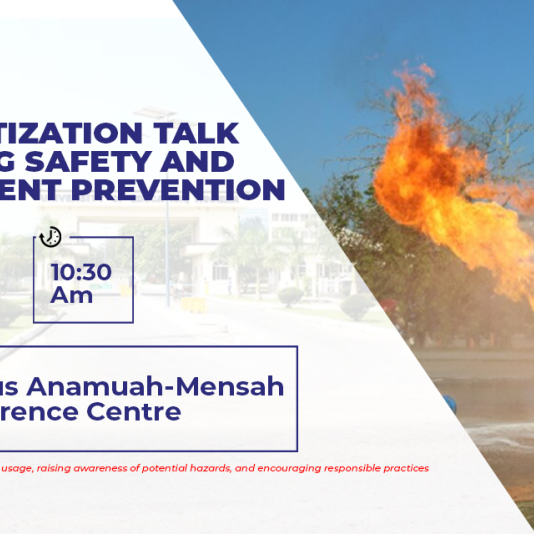 TIZATION TALK
G SAFETY AND
ENT PREVENTION

10:30
Am

us Anamuah-Mensah
rence Centre

usage, raising awareness of potential hazards, and encouraging responsible practices